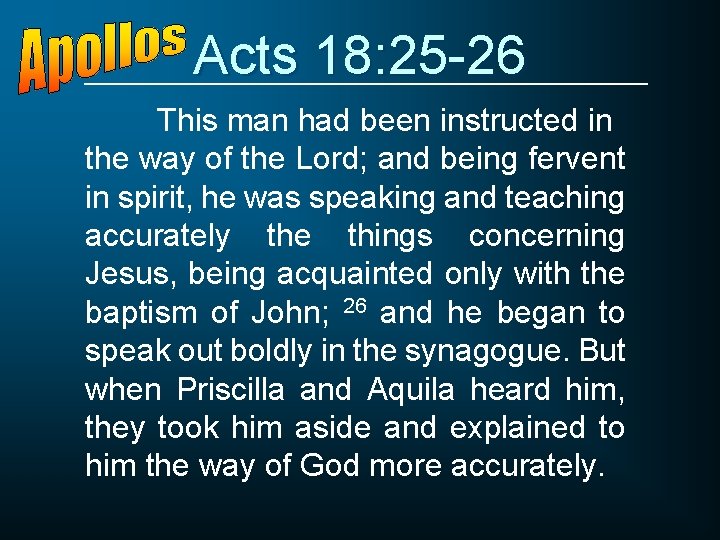 Apollos Acts 18:25-26

This man had been instructed in the way of the Lord; and being fervent in spirit, he was speaking and teaching accurately the things concerning Jesus, being acquainted only with the baptism of John; $^{26}$ and he began to speak out boldly in the synagogue. But when Priscilla and Aquila heard him, they took him aside and explained to him the way of God more accurately.